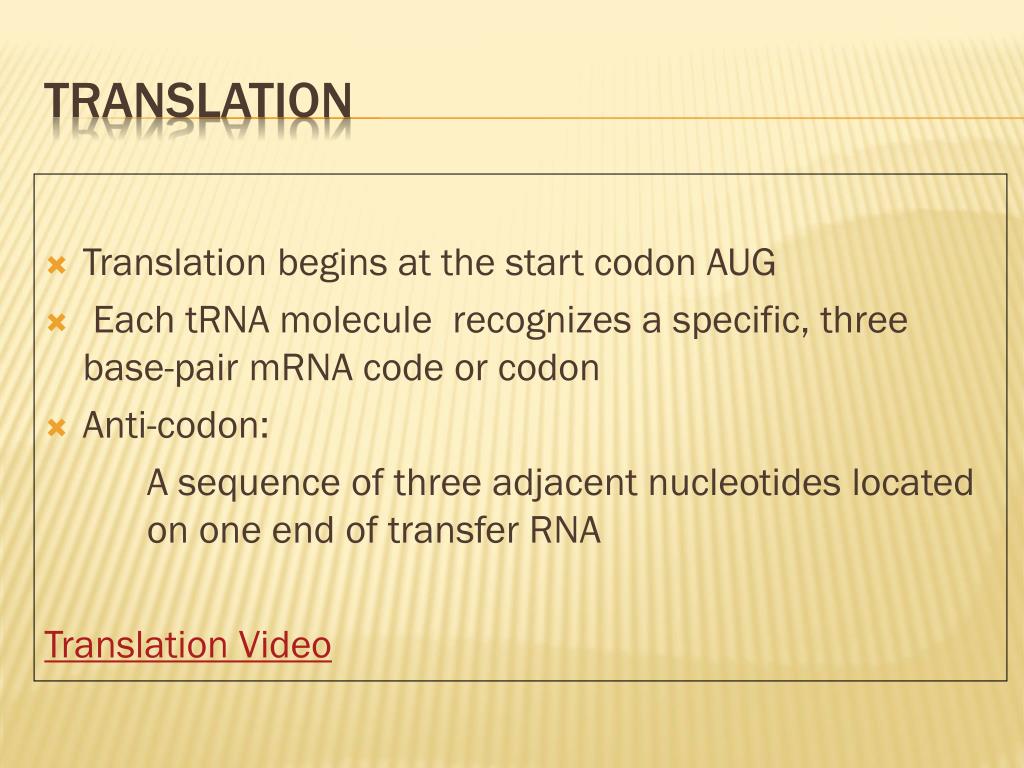 TRANSLATION

Translation begins at the start codon AUG

Each tRNA molecule recognizes a specific, three base-pair mRNA code or codon

Anti-codon:

A sequence of three adjacent nucleotides located on one end of transfer RNA

Translation Video